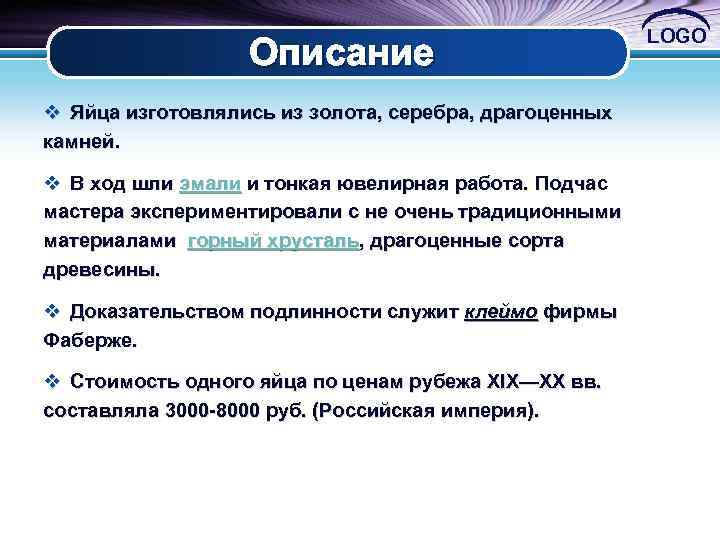 LOGO

Описание

❖ Яйца изготовлялись из золота, серебра, драгоценных камней.

❖ В ход шли эмали и тонкая ювелирная работа. Подчас мастера экспериментировали с не очень традиционными материалами горный хрусталь, драгоценные сорта древесины.

❖ Доказательством подлинности служит клеймо фирмы Фаберже.

❖ Стоимость одного яйца по ценам рубежа XIX—XX вв. составляла 3000-8000 руб. (Российская империя).